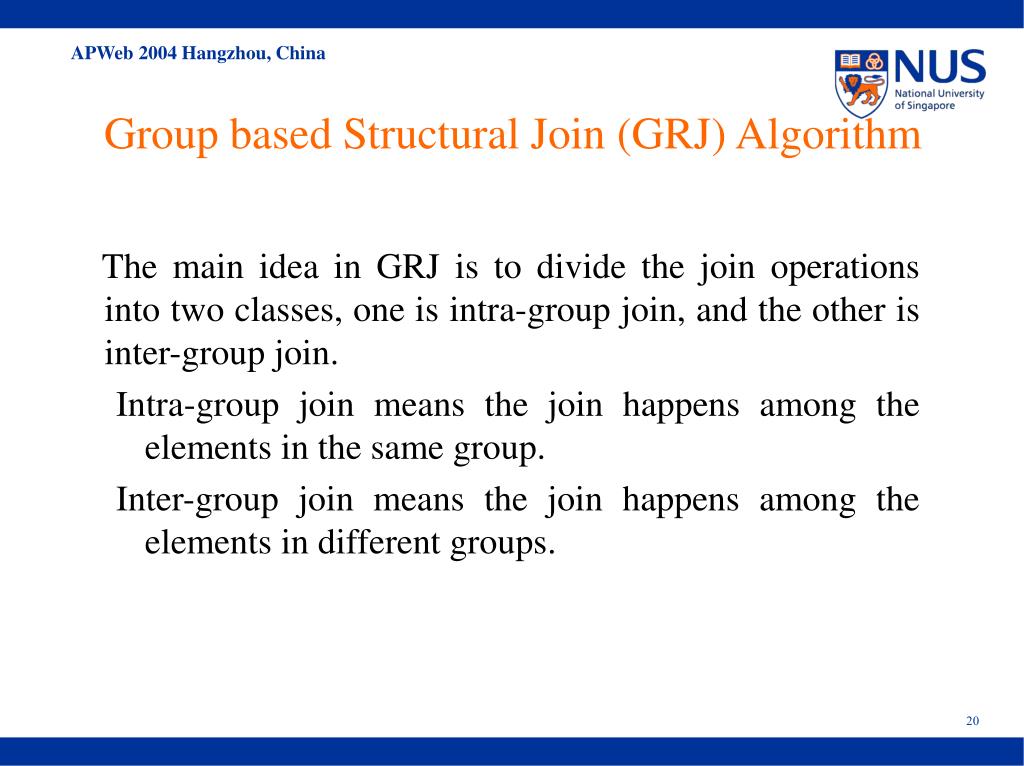 APWeb 2004 Hangzhou, China

NUS
National University of Singapore

Group based Structural Join (GRJ) Algorithm

The main idea in GRJ is to divide the join operations into two classes, one is intra-group join, and the other is inter-group join.

Intra-group join means the join happens among the elements in the same group.

Inter-group join means the join happens among the elements in different groups.

20